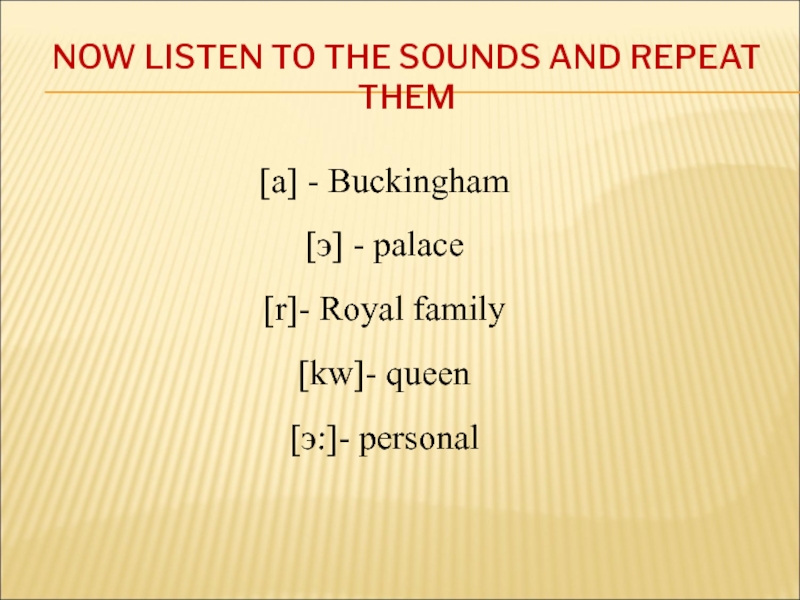 NOW LISTEN TO THE SOUNDS AND REPEAT THEM

[a] - Buckingham

[э] - palace

[r]- Royal family

[kw]- queen

[э:]- personal